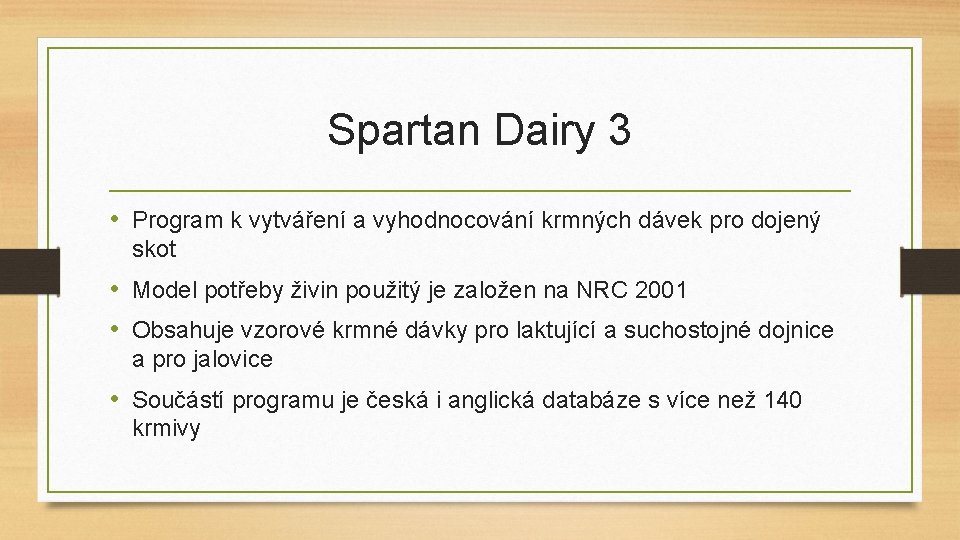 Spartan Dairy 3

• Program k vytváření a vyhodnocování krmných dávek pro dojený skot
• Model potřeby živin použitý je založen na NRC 2001
• Obsahuje vzorové krmné dávky pro laktující a suchostojné dojnice a pro jalovice
• Součástí programu je česká i anglická databáze s více než 140 krmivy